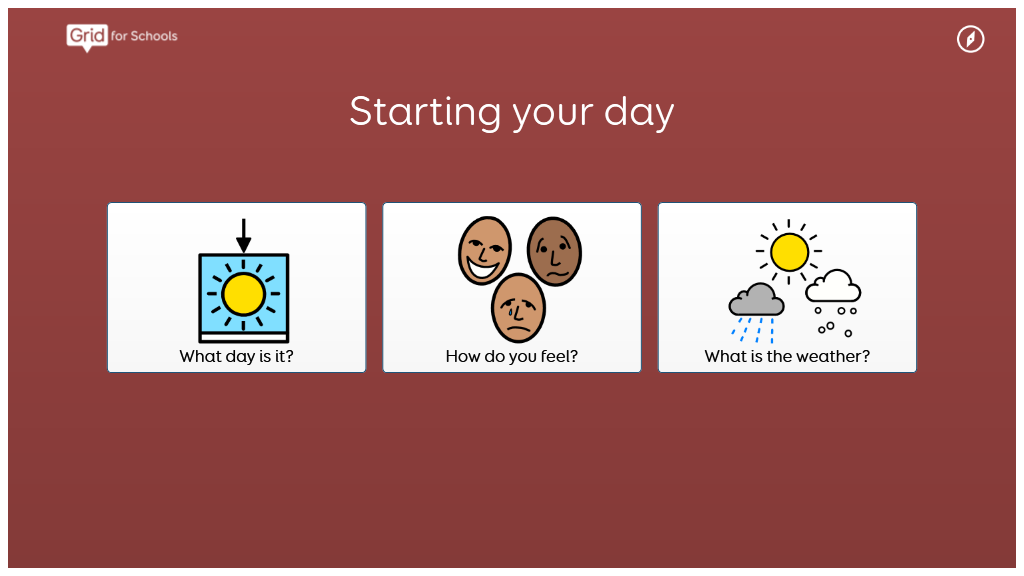 Grid for Schools

Starting your day

What day is it?

How do you feel?

What is the weather?